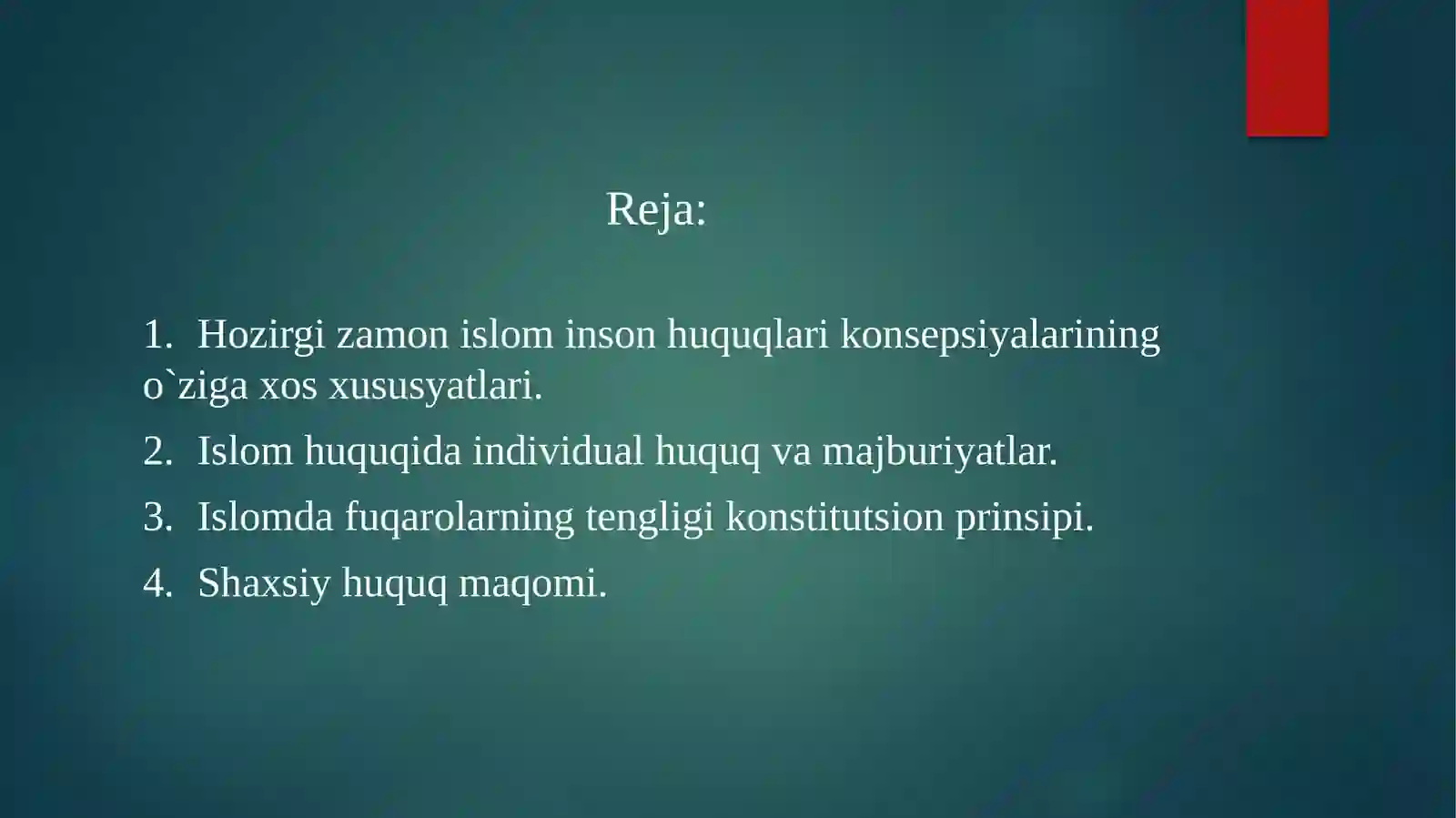 Reja:

1. Hozirgi zamon islom inson huquqlari konsepsiyalarining o`ziga xos xususyatlari.

2. Islom huquqida individual huquq va majburiyatlar.

3. Islomda fuqarolarning tengligi konstitutsion prinsipi.

4. Shaxsiy huquq maqomi.